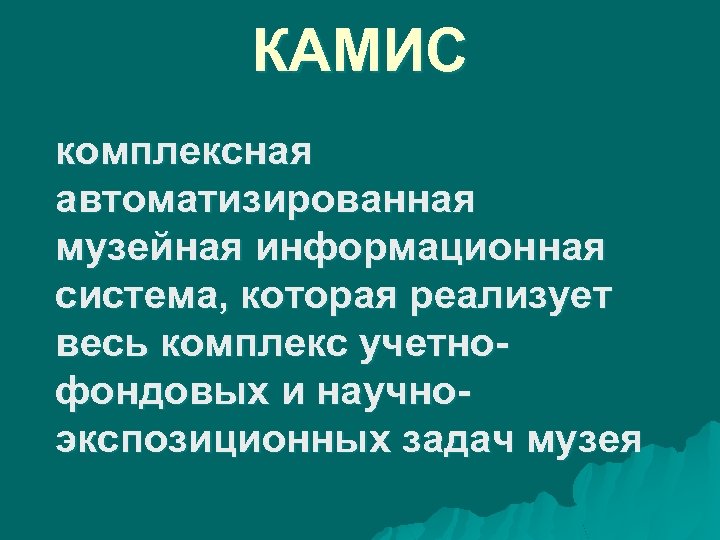 КАМИС

комплексная автоматизированная музейная информационная система, которая реализует весь комплекс учетно-фондовых и научно-экспозиционных задач музея